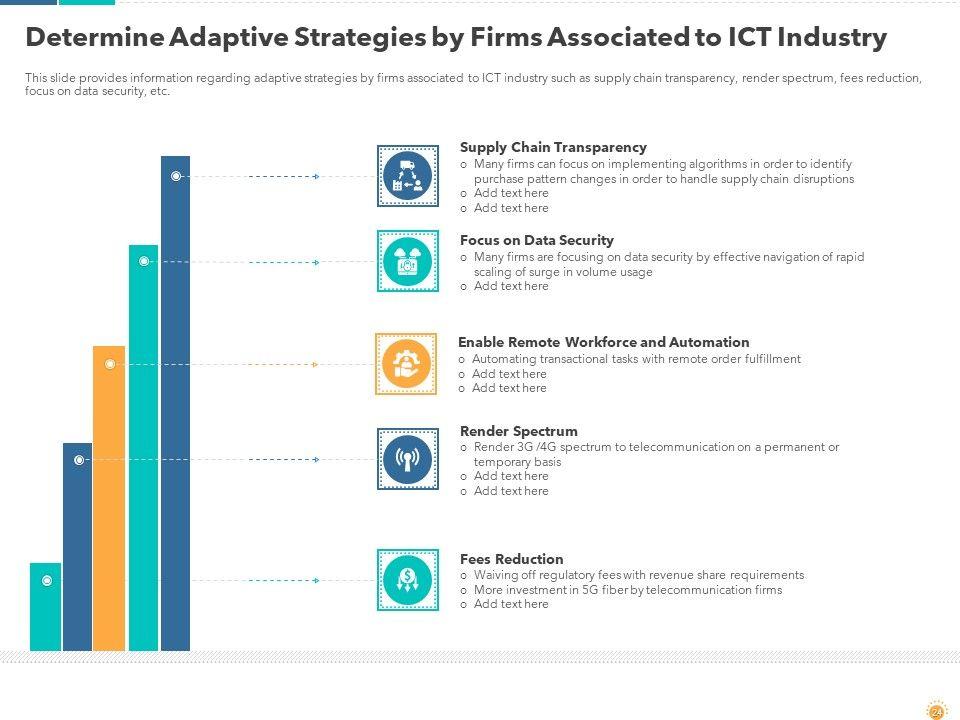 Determine Adaptive Strategies by Firms Associated to ICT Industry

This slide provides information regarding adaptive strategies by firms associated to ICT industry such as supply chain transparency, render spectrum, fees reduction, focus on data security, etc.

Supply Chain Transparency
o Many firms can focus on implementing algorithms in order to identify purchase pattern changes in order to handle supply chain disruptions
o Add text here
o Add text here

Focus on Data Security
o Many firms are focusing on data security by effective navigation of rapid scaling of surge in volume usage
o Add text here

Enable Remote Workforce and Automation
o Automating transactional tasks with remote order fulfillment
o Add text here
o Add text here

Render Spectrum
o Render 3G /4G spectrum to telecommunication on a permanent or temporary basis
o Add text here
o Add text here

Fees Reduction
o Waiving off regulatory fees with revenue share requirements
o More investment in 5G fiber by telecommunication firms
o Add text here

24